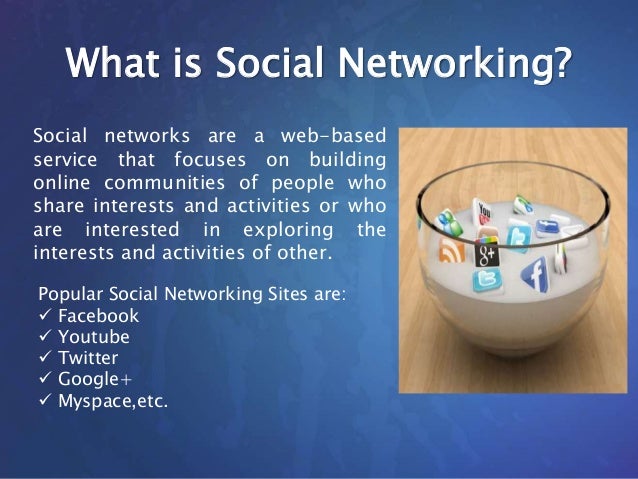 What is Social Networking?

Social networks are a web-based service that focuses on building online communities of people who share interests and activities or who are interested in exploring the interests and activities of other.

Popular Social Networking Sites are:
✓ Facebook
✓ Youtube
✓ Twitter
✓ Google+
✓ Myspace,etc.

You
g+
f